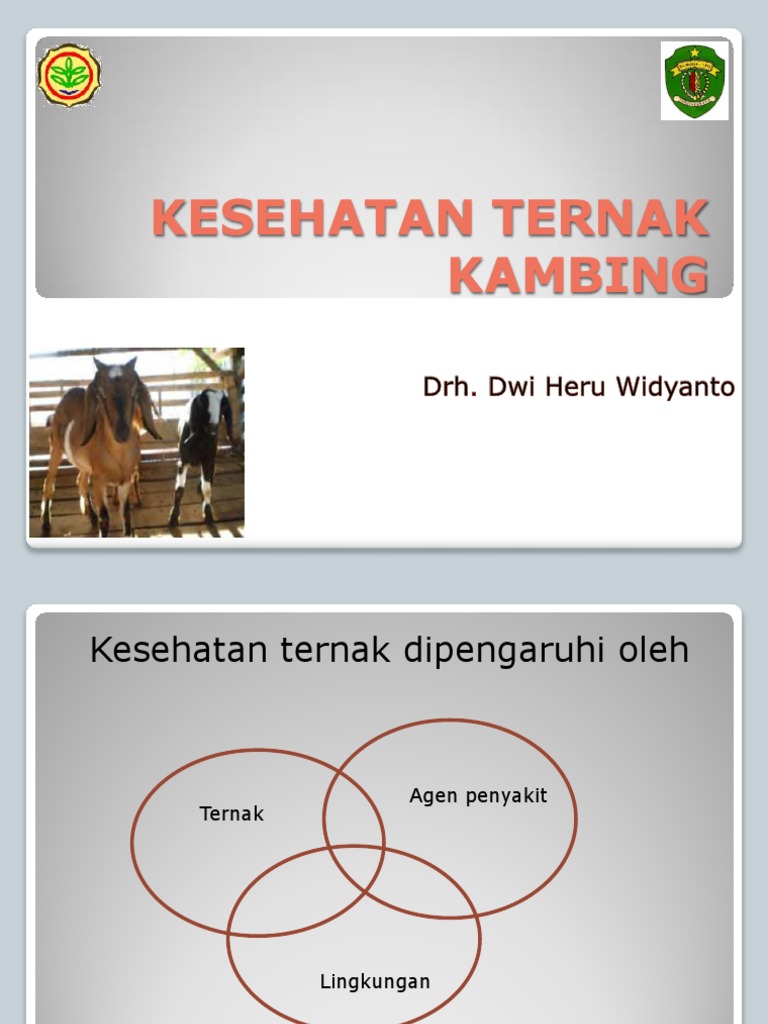 KESEHATAN TERNAK KAMBING

Drh. Dwi Heru Widyanto

Kesehatan ternak dipengaruhi oleh

Ternak

Agen penyakit

Lingkungan